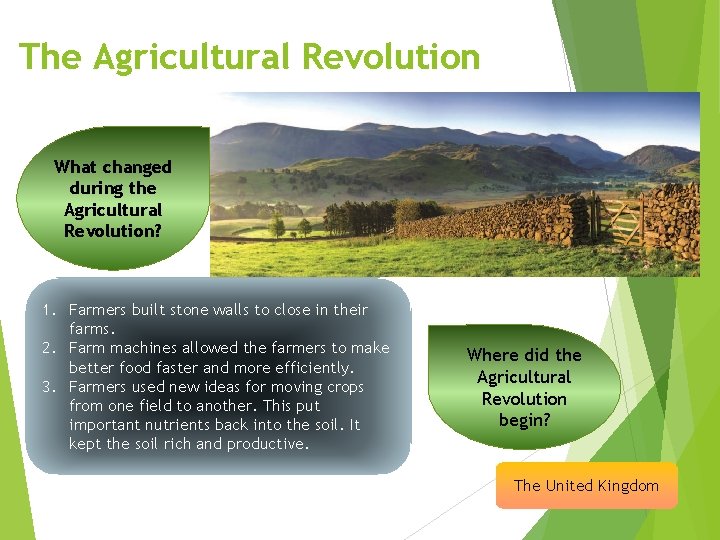 The Agricultural Revolution

What changed during the Agricultural Revolution?

1. Farmers built stone walls to close in their farms.
2. Farm machines allowed the farmers to make better food faster and more efficiently.
3. Farmers used new ideas for moving crops from one field to another. This put important nutrients back into the soil. It kept the soil rich and productive.

Where did the Agricultural Revolution begin?

The United Kingdom